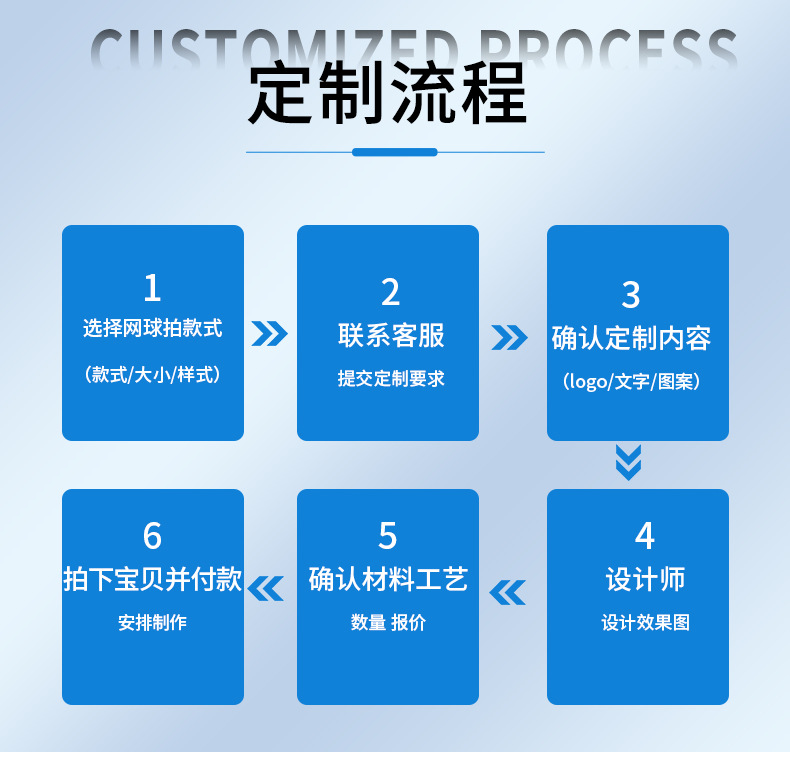 CUSTOMIZED PROCESS
定制流程

1
选择网球拍款式
（款式/大小/样式）

2
联系客服
提交定制要求

3
确认定制内容
（logo/文字/图案）

4
设计师
设计效果图

5
确认材料工艺
数量 报价

6
拍下宝贝并付款
安排制作